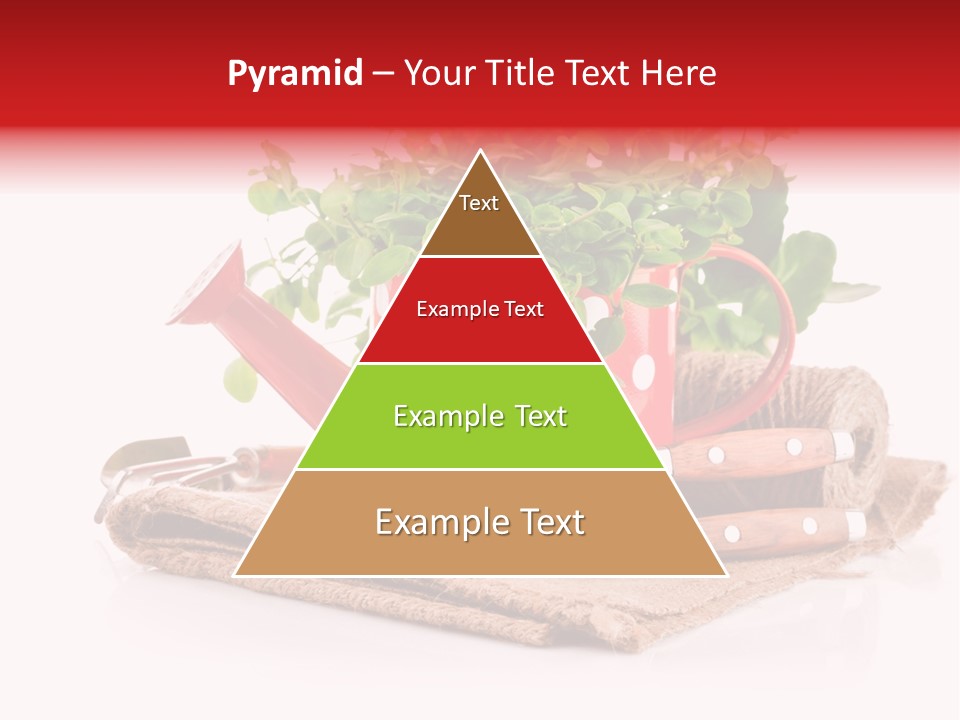 Pyramid – Your Title Text Here

Text

Example Text

Example Text

Example Text